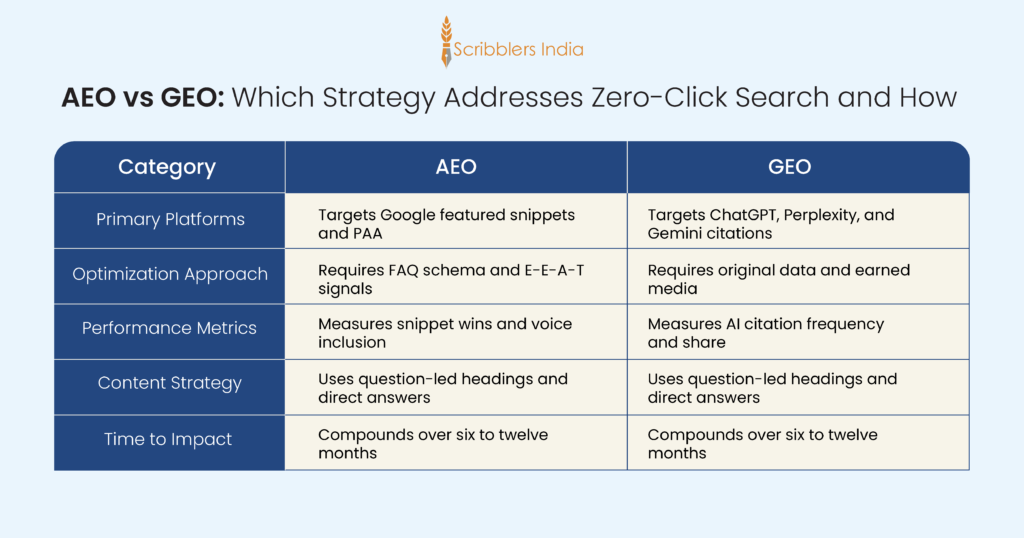 Scribblers India

AEO vs GEO: Which Strategy Addresses Zero-Click Search and How

| Category | AEO | GEO |
|---|---|---|
| Primary Platforms | Targets Google featured snippets and PAA | Targets ChatGPT, Perplexity, and Gemini citations |
| Optimization Approach | Requires FAQ schema and E-E-A-T signals | Requires original data and earned media |
| Performance Metrics | Measures snippet wins and voice inclusion | Measures AI citation frequency and share |
| Content Strategy | Uses question-led headings and direct answers | Uses question-led headings and direct answers |
| Time to Impact | Compounds over six to twelve months | Compounds over six to twelve months |